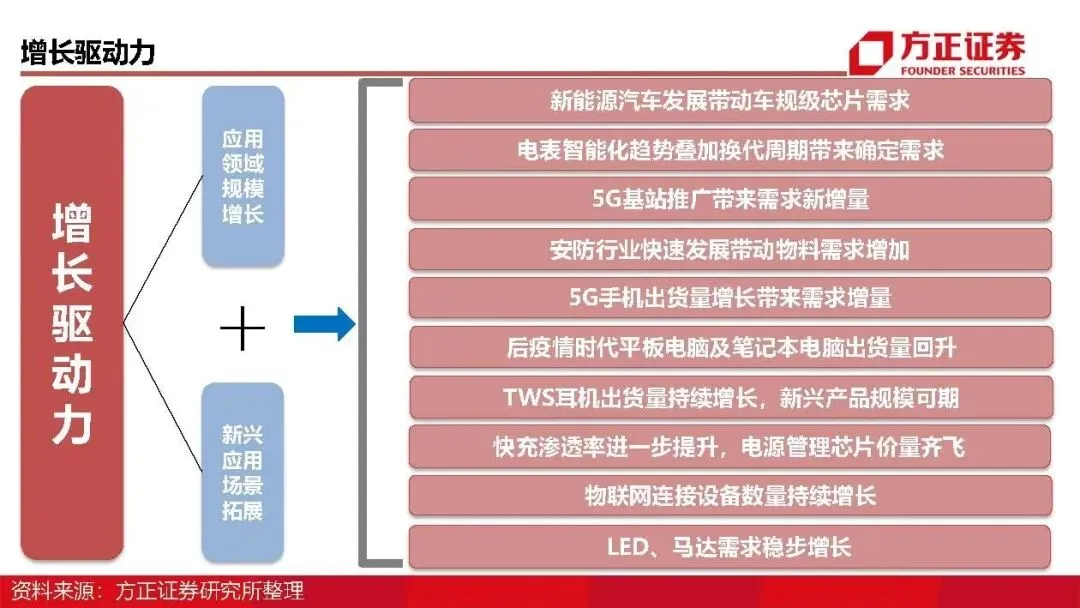 增长驱动力

方正证券
FOUNDER SECURITIES

增长驱动力

应用领域规模增长

＋

新兴应用场景拓展

新能源汽车发展带动车规级芯片需求

电表智能化趋势叠加换代周期带来确定需求

5G基站推广带来需求新增量

安防行业快速发展带动物料需求增加

5G手机出货量增长带来需求增量

后疫情时代平板电脑及笔记本电脑出货量回升

TWS耳机出货量持续增长，新兴产品规模可期

快充渗透率进一步提升，电源管理芯片价量齐飞

物联网连接设备数量持续增长

LED、马达需求稳步增长

资料来源：方正证券研究所整理